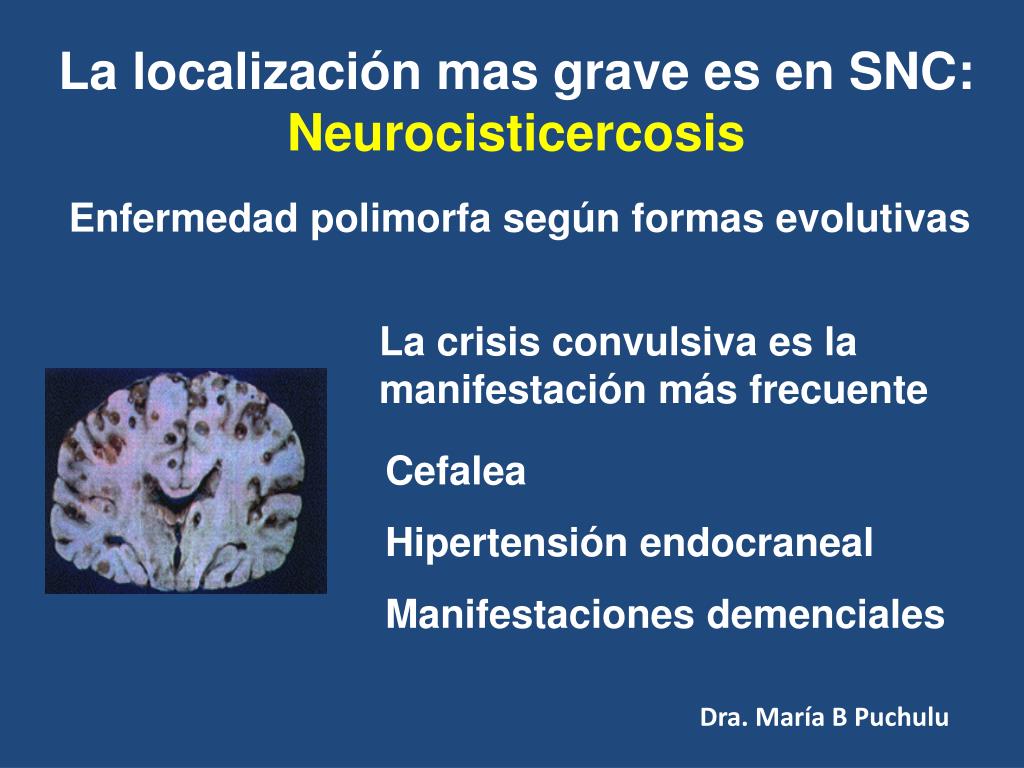 La localización mas grave es en SNC:
Neurocisticercosis

Enfermedad polimorfa según formas evolutivas

La crisis convulsiva es la manifestación más frecuente

Cefalea

Hipertensión endocraneal

Manifestaciones demenciales

Dra. María B Puchulu